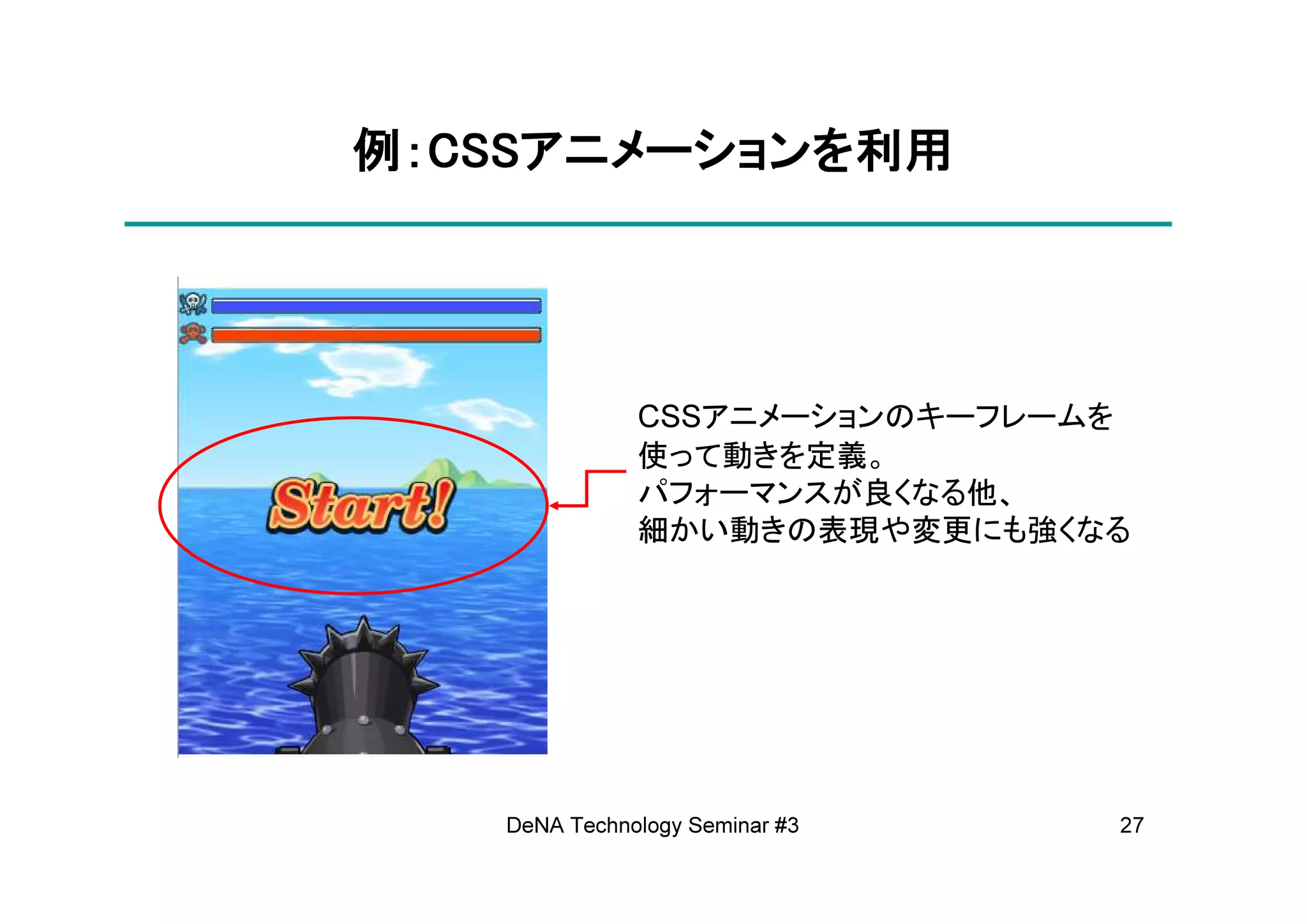 例：CSSアニメーションを利用

Start!

CSSアニメーションのキーフレームを使って動きを定義。
パフォーマンスが良くなる他、
細かい動きの表現や変更にも強くなる

DeNA Technology Seminar #3

27